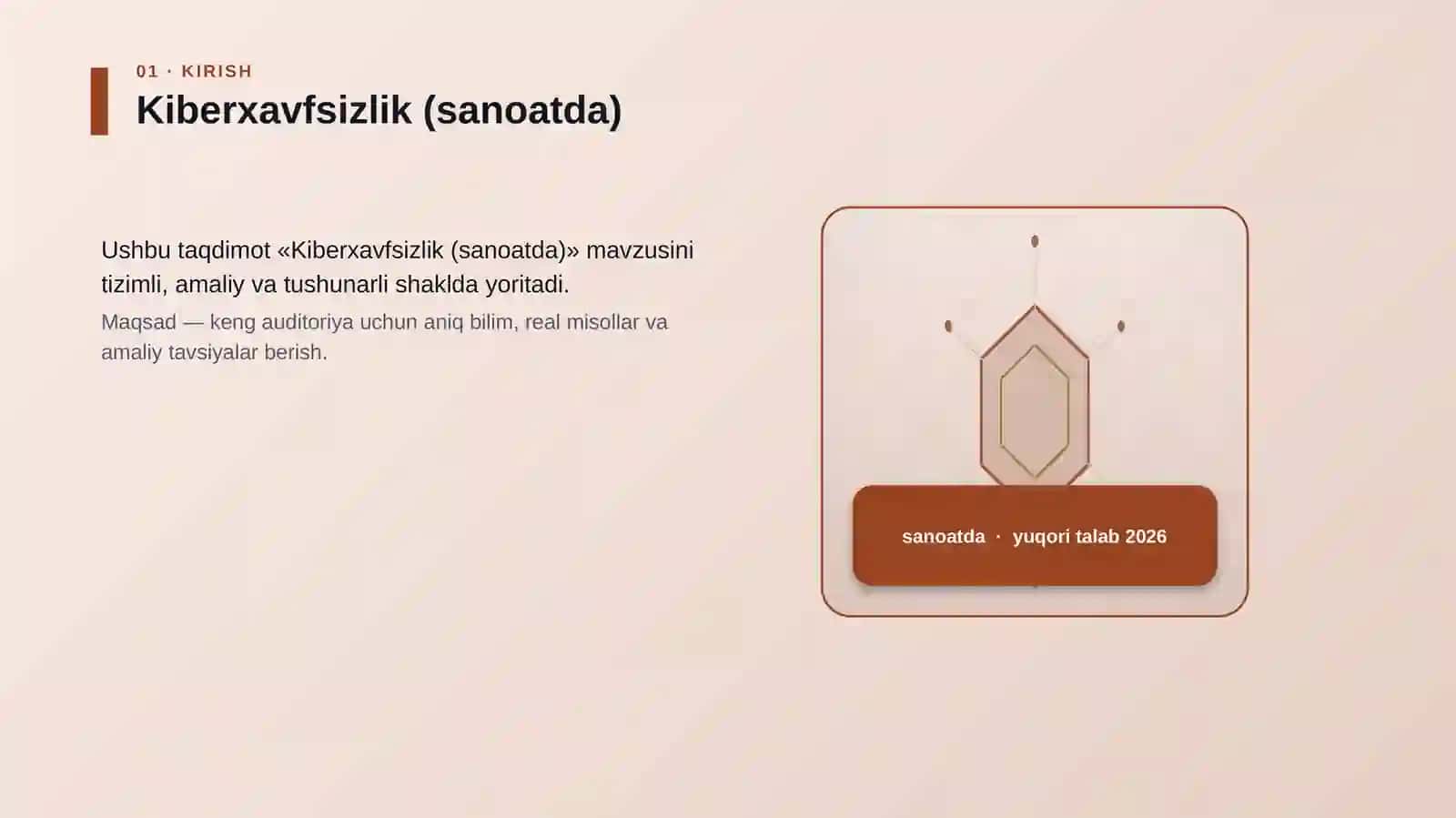 01 · KIRISH

Kiberxavfsizlik (sanoatda)

Ushbu taqdimot «Kiberxavfsizlik (sanoatda)» mavzusini tizimli, amaliy va tushunarli shaklda yoritadi.

Maqsad — keng auditoriya uchun aniq bilim, real misollar va amaliy tavsiyalar berish.

sanoatda · yuqori talab 2026